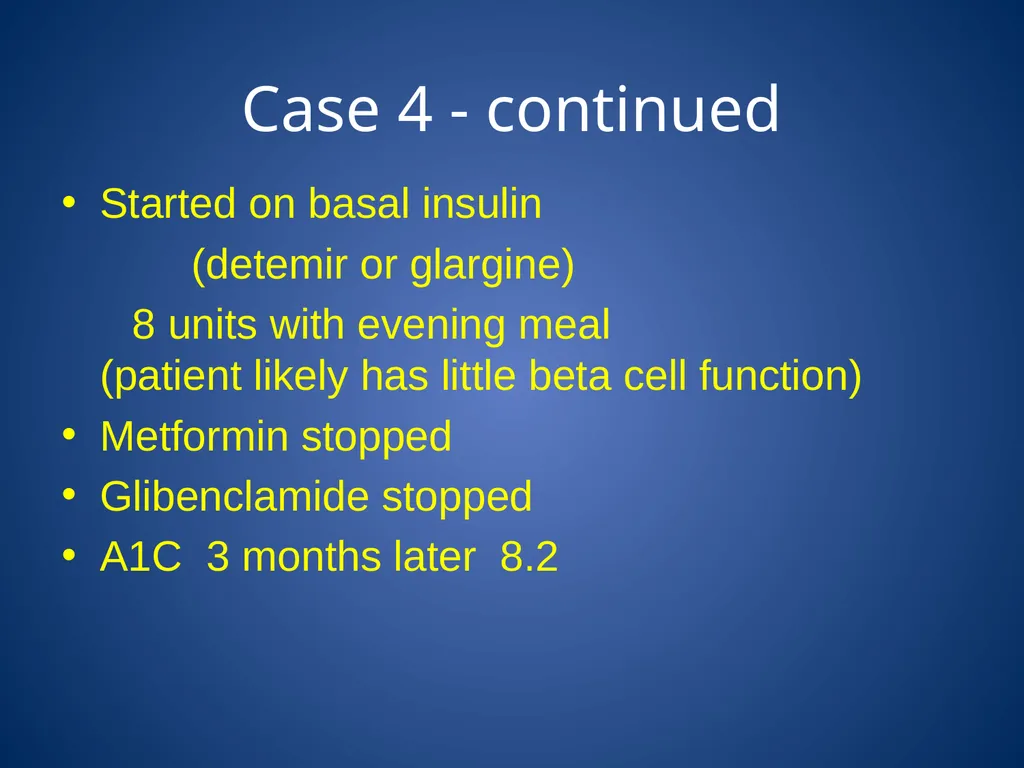 Case 4 - continued

• Started on basal insulin
(detemir or glargine)
8 units with evening meal
(patient likely has little beta cell function)
• Metformin stopped
• Glibenclamide stopped
• A1C 3 months later 8.2